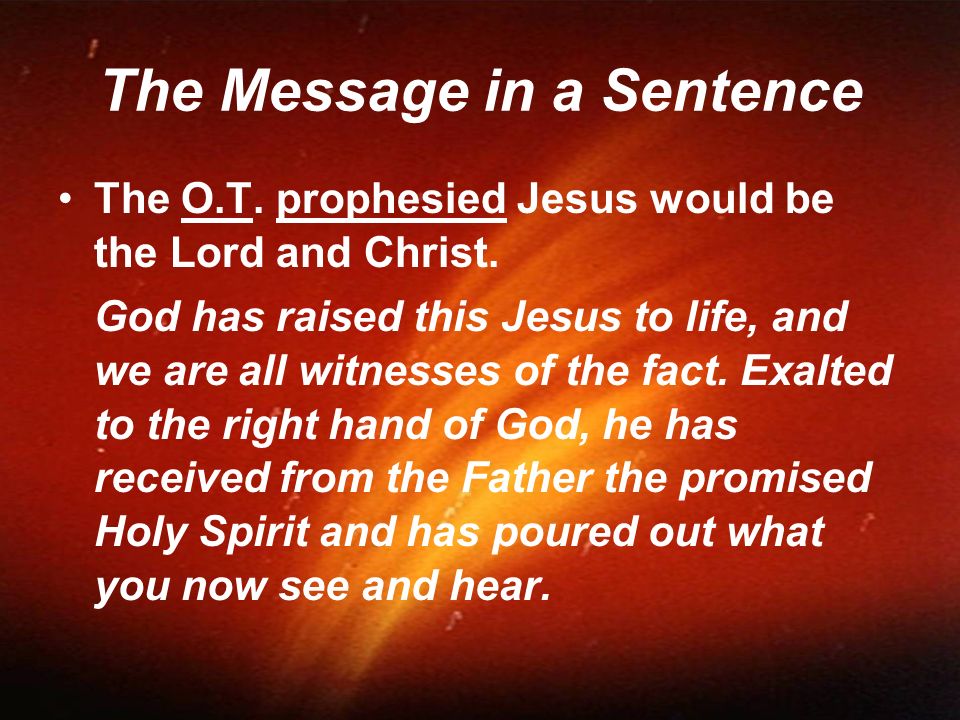 The Message in a Sentence

• The O.T. prophesied Jesus would be the Lord and Christ.

God has raised this Jesus to life, and we are all witnesses of the fact. Exalted to the right hand of God, he has received from the Father the promised Holy Spirit and has poured out what you now see and hear.